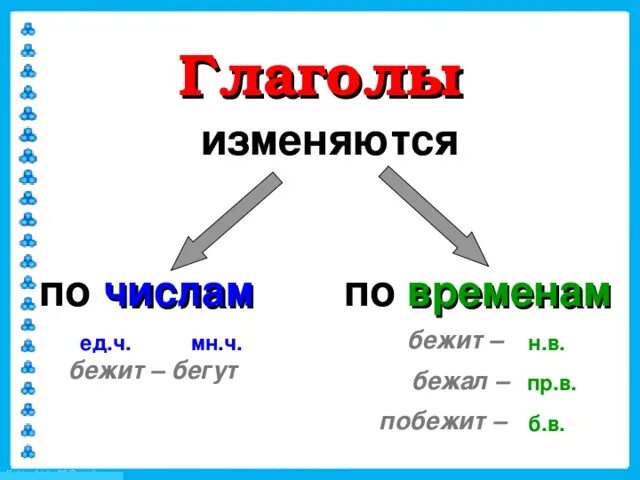 Глаголы

изменяются

по числам

ед.ч. мн.ч.
бежит – бегут

по временам

бежит – н.в.

бежал – пр.в.

побежит – б.в.